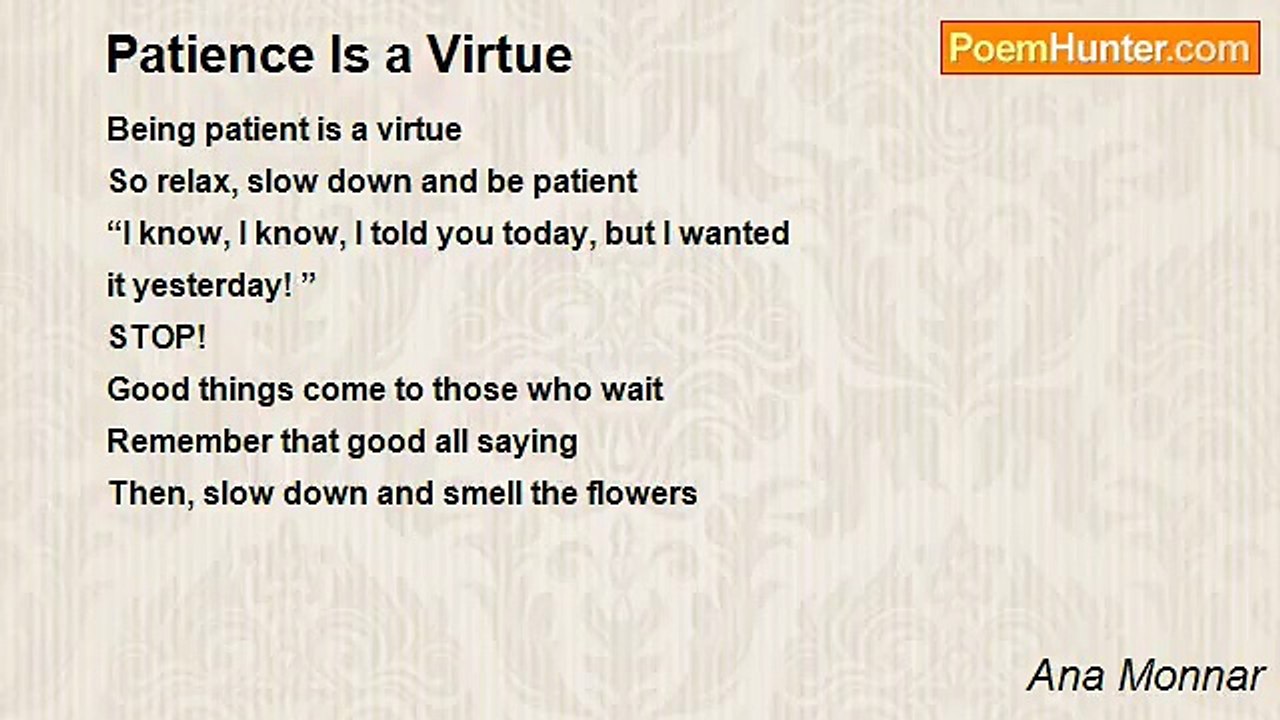 Patience Is a Virtue

PoemHunter.com

Being patient is a virtue
So relax, slow down and be patient
“I know, I know, I told you today, but I wanted it yesterday! ”
STOP!
Good things come to those who wait
Remember that good all saying
Then, slow down and smell the flowers

Ana Monnar